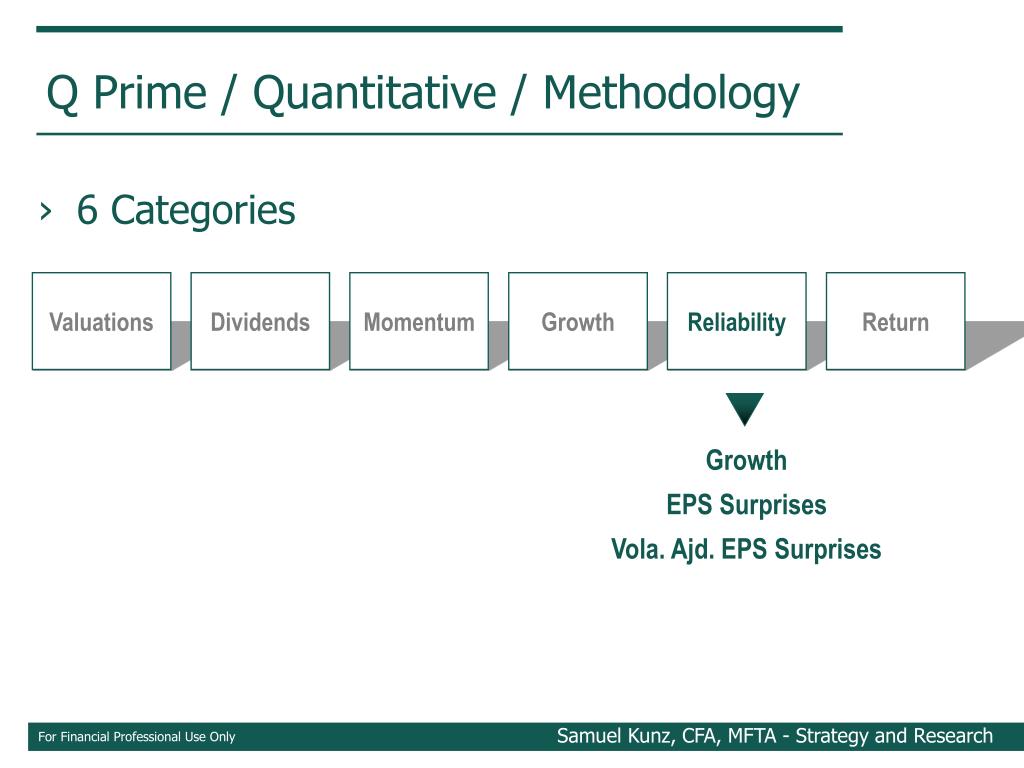 Q Prime / Quantitative / Methodology

› 6 Categories

Valuations

Dividends

Momentum

Growth

Reliability

Return

Growth
EPS Surprises
Vola. Ajd. EPS Surprises

For Financial Professional Use Only

Samuel Kunz, CFA, MFTA - Strategy and Research